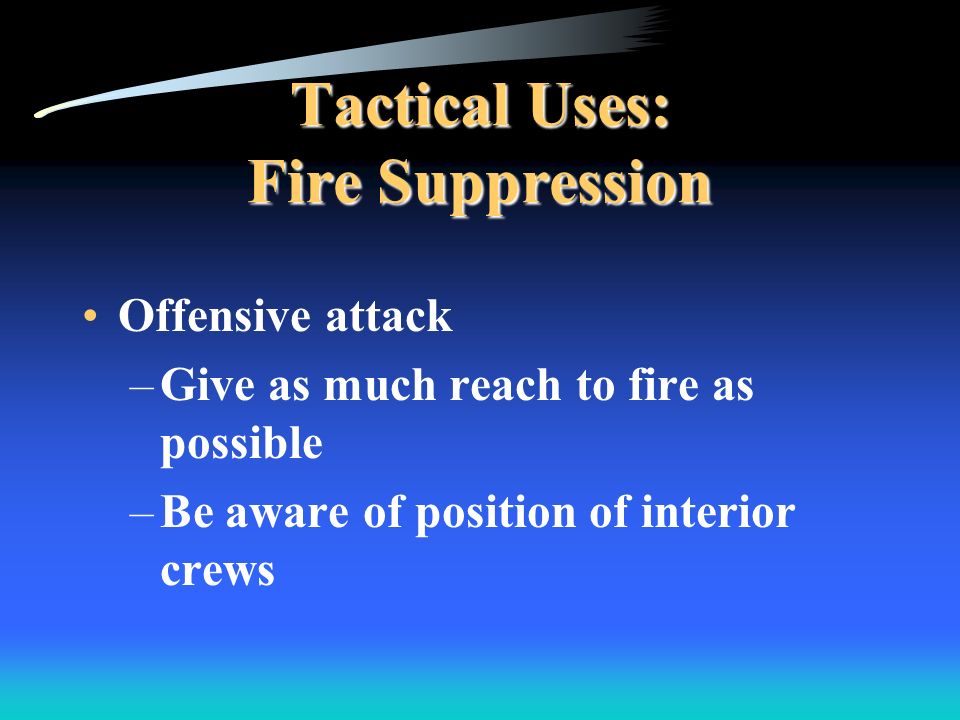 Tactical Uses:
Fire Suppression

• Offensive attack
– Give as much reach to fire as possible
– Be aware of position of interior crews